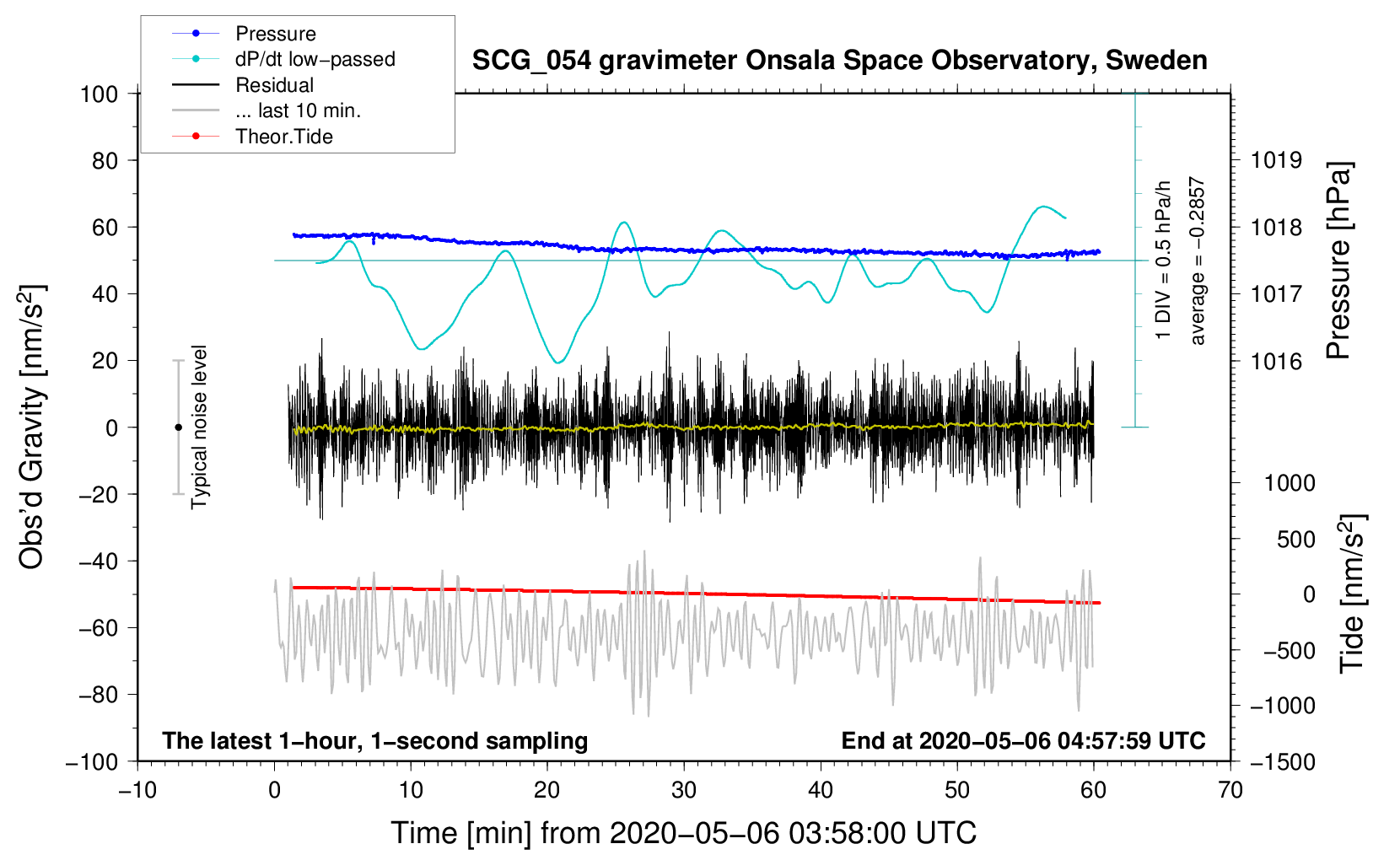 Pressure
dP/dt low−passed
Residual
... last 10 min.
Theor.Tide

SCG_054 gravimeter Onsala Space Observatory, Sweden

100
80
60
40
20
0
−20
−40
−60
−80
−100

Obs'd Gravity [nm/s$^2$]

Typical noise level

1 DIV = 0.5 hPa/h
average = −0.2857

1019
1018
1017
1016

Pressure [hPa]

1000
500
0
−500
−1000
−1500

Tide [nm/s$^2$]

The latest 1−hour, 1−second sampling
End at 2020−05−06 04:57:59 UTC

−10
0
10
20
30
40
50
60
70

Time [min] from 2020−05−06 03:58:00 UTC